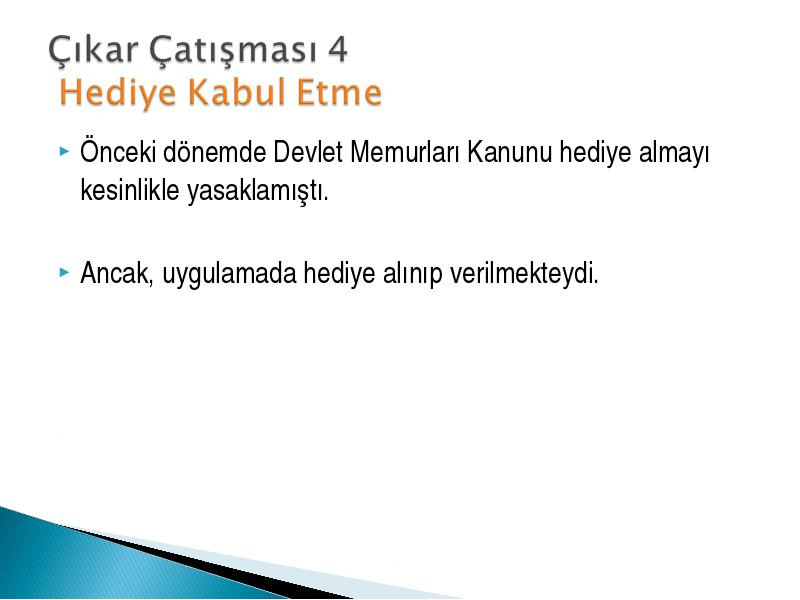 Çıkar Çatışması 4
Hediye Kabul Etme

▸ Önceki dönemde Devlet Memurları Kanunu hediye almayı kesinlikle yasaklamıştı.

▸ Ancak, uygulamada hediye alınıp verilmekteydi.